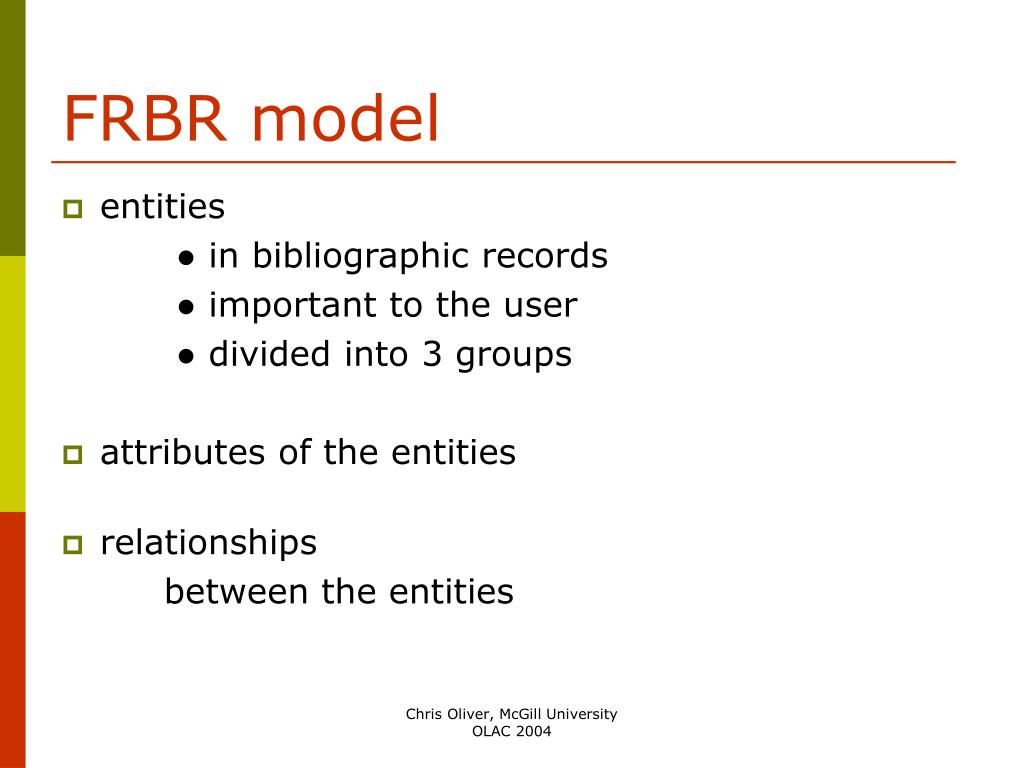 FRBR model

entities
● in bibliographic records
● important to the user
● divided into 3 groups

attributes of the entities

relationships
between the entities

Chris Oliver, McGill University
OLAC 2004